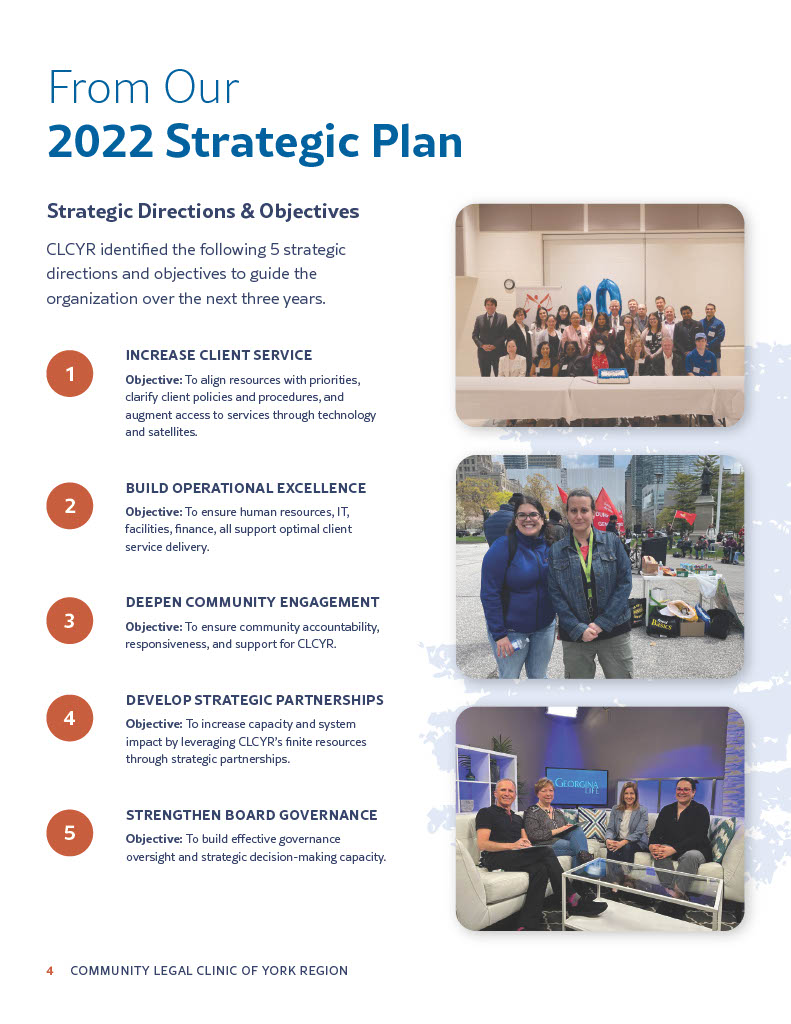 From Our
2022 Strategic Plan

Strategic Directions & Objectives

CLCYR identified the following 5 strategic directions and objectives to guide the organization over the next three years.

1

INCREASE CLIENT SERVICE

Objective: To align resources with priorities, clarify client policies and procedures, and augment access to services through technology and satellites.

2

BUILD OPERATIONAL EXCELLENCE

Objective: To ensure human resources, IT, facilities, finance, all support optimal client service delivery.

3

DEEPEN COMMUNITY ENGAGEMENT

Objective: To ensure community accountability, responsiveness, and support for CLCYR.

4

DEVELOP STRATEGIC PARTNERSHIPS

Objective: To increase capacity and system impact by leveraging CLCYR's finite resources through strategic partnerships.

5

STRENGTHEN BOARD GOVERNANCE

Objective: To build effective governance oversight and strategic decision-making capacity.

GEORGINA LIFE

4 COMMUNITY LEGAL CLINIC OF YORK REGION